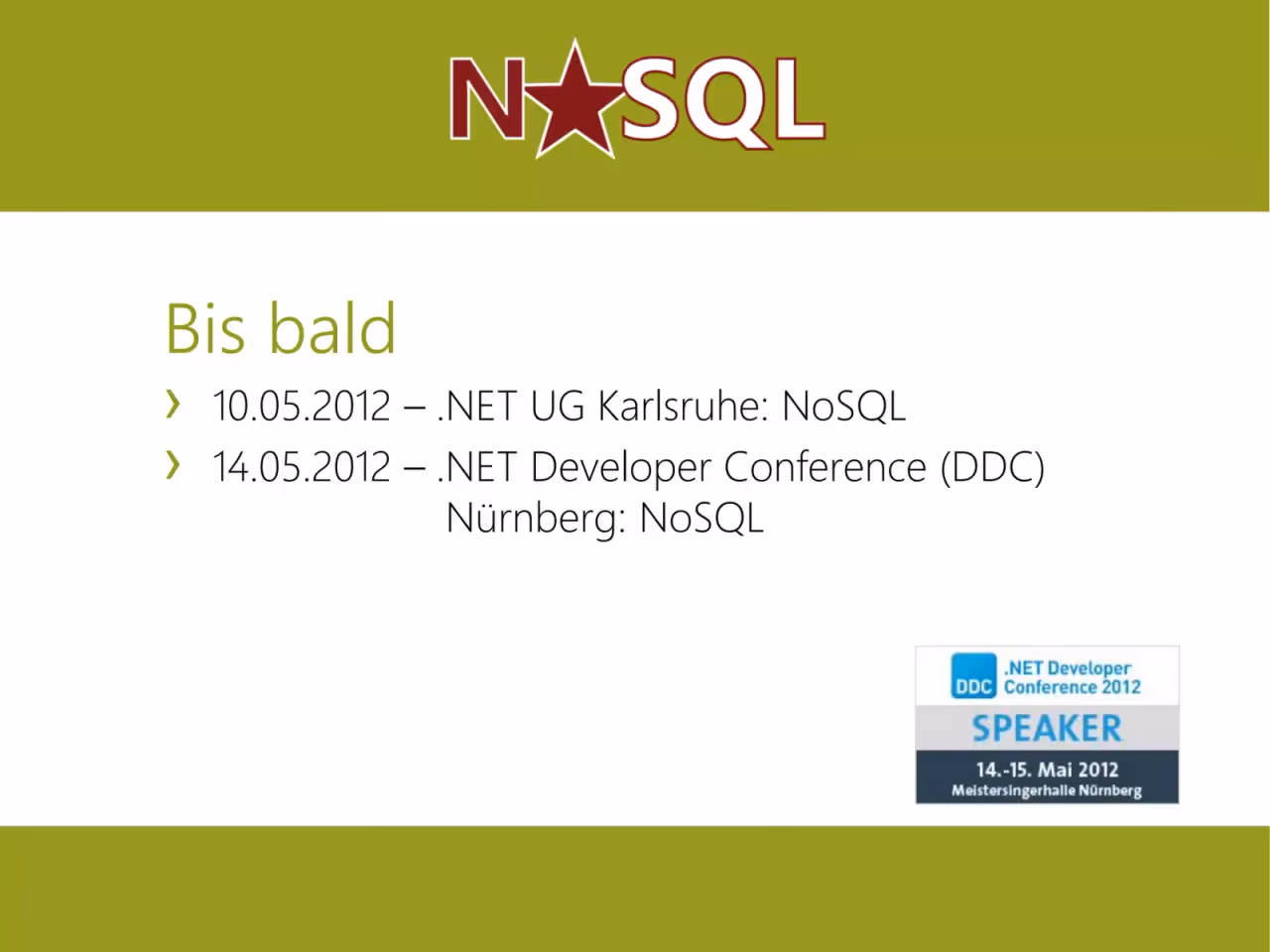 N★SQL

Bis bald

› 10.05.2012 – .NET UG Karlsruhe: NoSQL

› 14.05.2012 – .NET Developer Conference (DDC) Nürnberg: NoSQL

DDC .NET Developer Conference 2012
SPEAKER
14.-15. Mai 2012
Meistersingerhalle Nürnberg